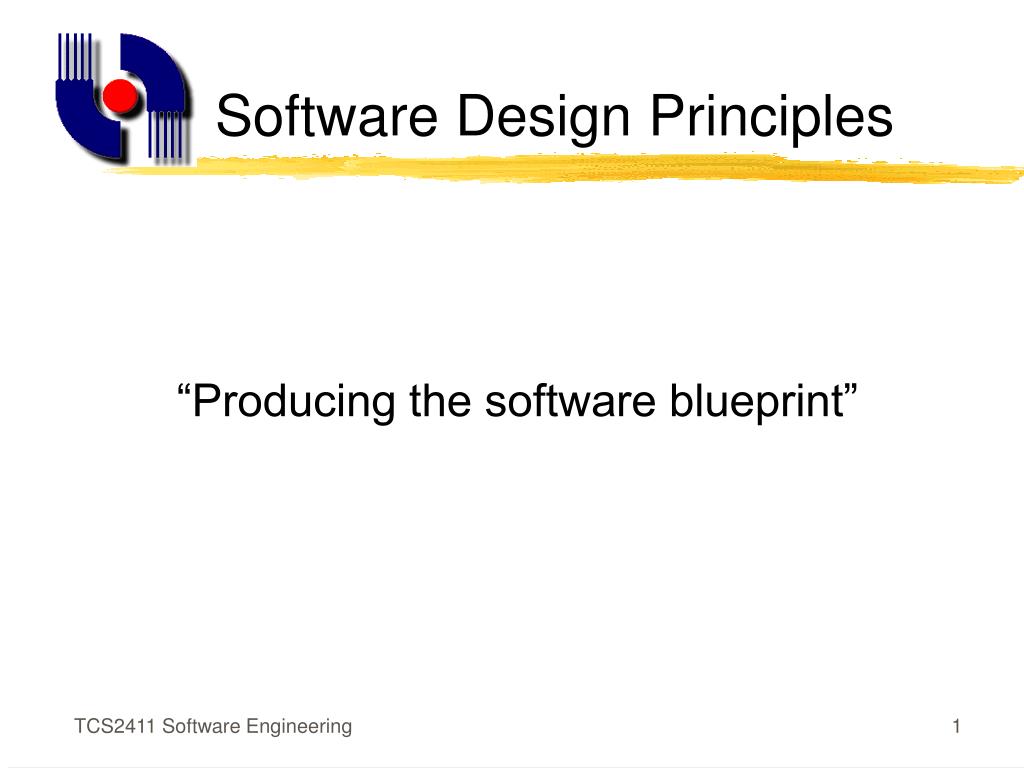 Software Design Principles

“Producing the software blueprint”

TCS2411 Software Engineering

1